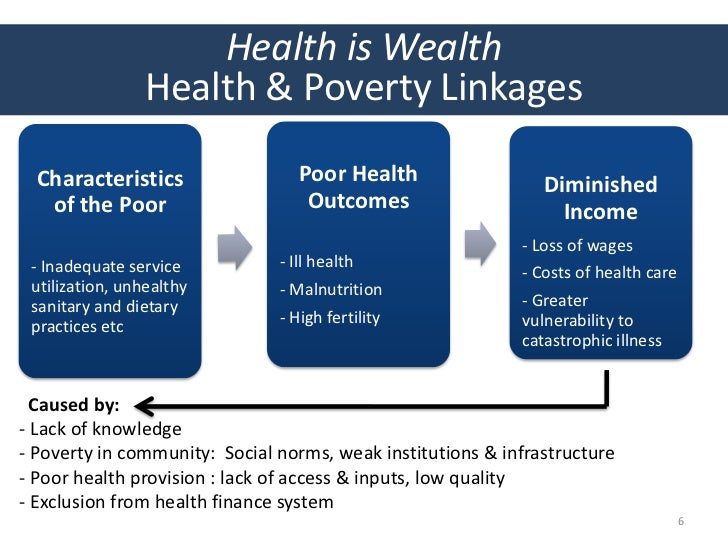 Health is Wealth
Health & Poverty Linkages

Characteristics of the Poor

- Inadequate service utilization, unhealthy sanitary and dietary practices etc

Poor Health Outcomes

- Ill health
- Malnutrition
- High fertility

Diminished Income

- Loss of wages
- Costs of health care
- Greater vulnerability to catastrophic illness

Caused by:
- Lack of knowledge
- Poverty in community: Social norms, weak institutions & infrastructure
- Poor health provision : lack of access & inputs, low quality
- Exclusion from health finance system

6